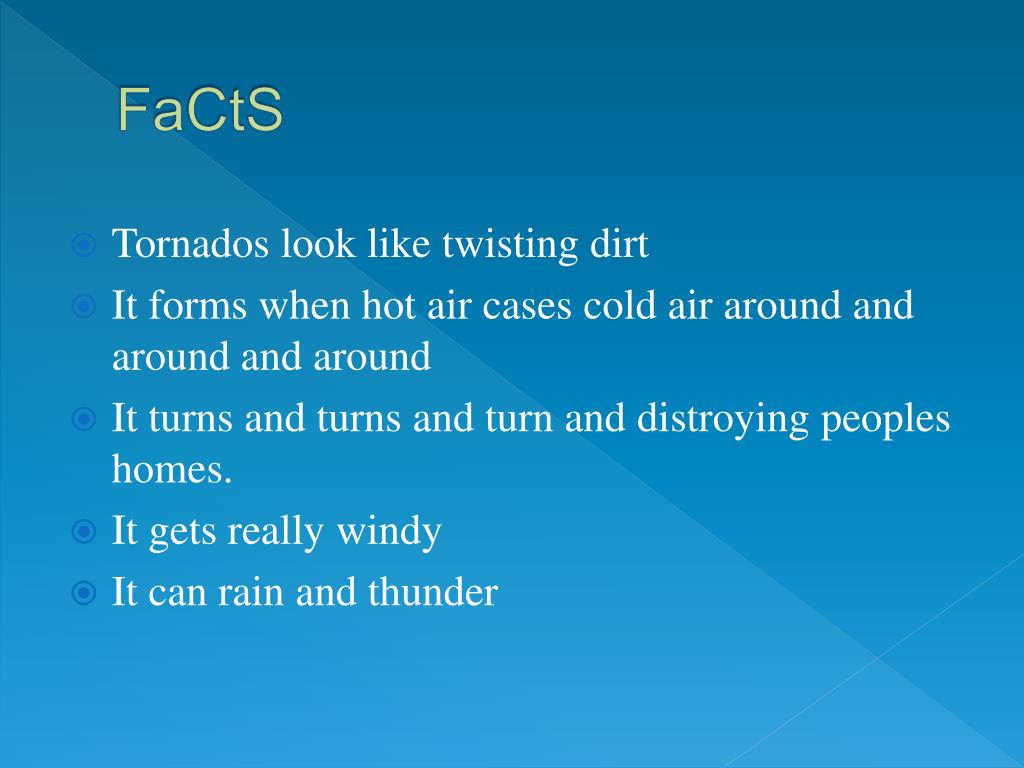 FaCtS

Tornados look like twisting dirt

It forms when hot air cases cold air around and around and around

It turns and turns and turn and distroying peoples homes.

It gets really windy

It can rain and thunder